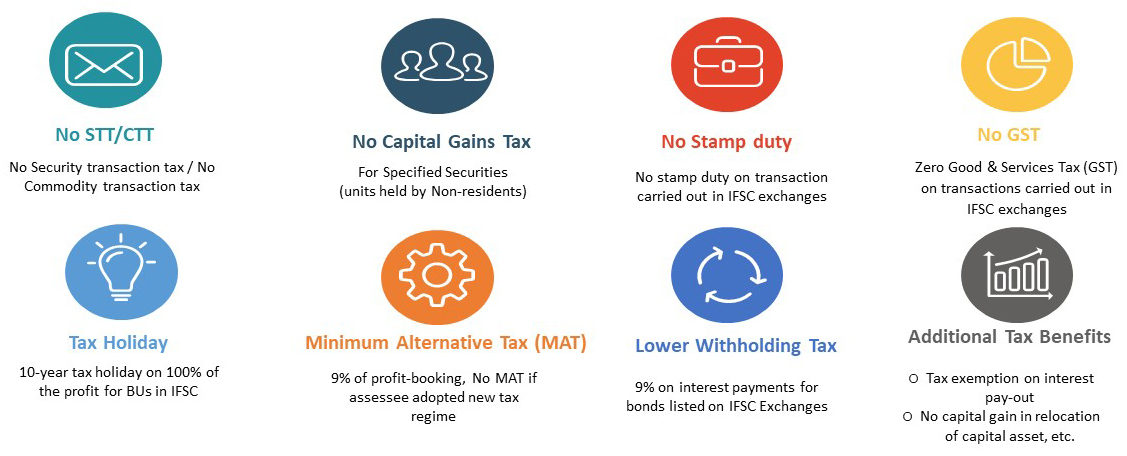 No STT/CTT

No Security transaction tax / No Commodity transaction tax

No Capital Gains Tax

For Specified Securities (units held by Non-residents)

No Stamp duty

No stamp duty on transaction carried out in IFSC exchanges

No GST

Zero Good & Services Tax (GST) on transactions carried out in IFSC exchanges

Tax Holiday

10-year tax holiday on 100% of the profit for BUs in IFSC

Minimum Alternative Tax (MAT)

9% of profit-booking, No MAT if assessee adopted new tax regime

Lower Withholding Tax

9% on interest payments for bonds listed on IFSC Exchanges

Additional Tax Benefits

○ Tax exemption on interest pay-out
○ No capital gain in relocation of capital asset, etc.